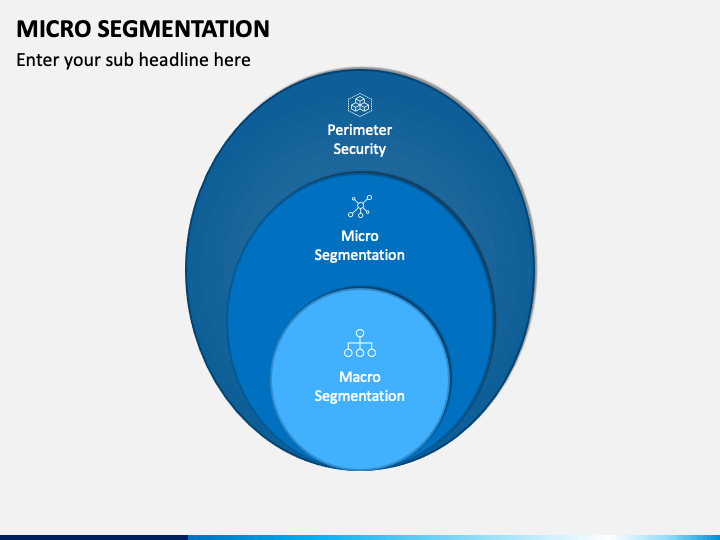 MICRO SEGMENTATION

Enter your sub headline here

Perimeter Security

Micro Segmentation

Macro Segmentation